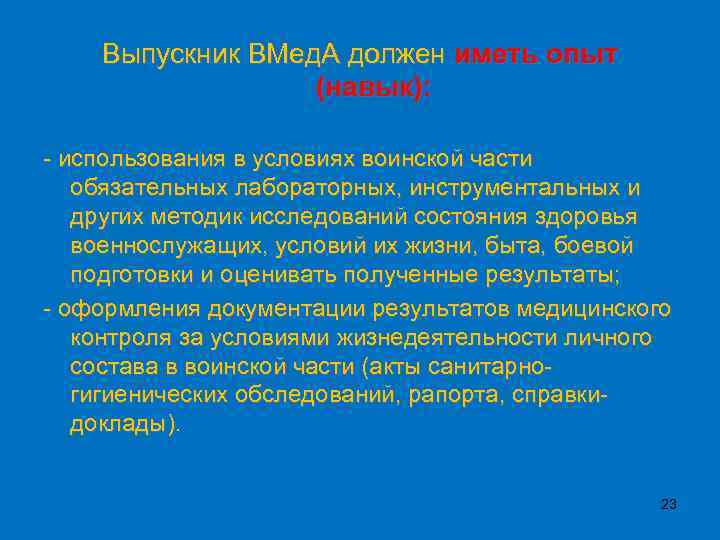 Выпускник ВМедА должен иметь опыт (навык):

- использования в условиях воинской части обязательных лабораторных, инструментальных и других методик исследований состояния здоровья военнослужащих, условий их жизни, быта, боевой подготовки и оценивать полученные результаты;

- оформления документации результатов медицинского контроля за условиями жизнедеятельности личного состава в воинской части (акты санитарно-гигиенических обследований, рапорта, справки-доклады).

23